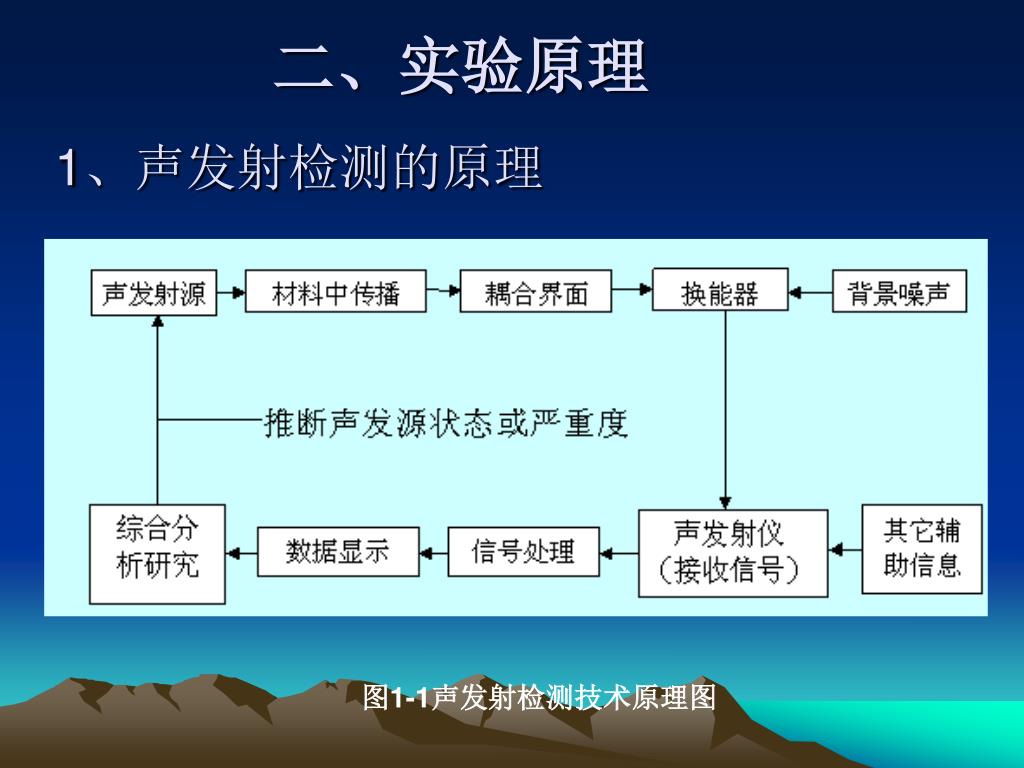 二、实验原理

1、声发射检测的原理

声发射源

材料中传播

耦合界面

换能器

背景噪声

推断声发源状态或严重度

综合分析研究

数据显示

信号处理

声发射仪（接收信号）

其它辅助信息

图1-1声发射检测技术原理图